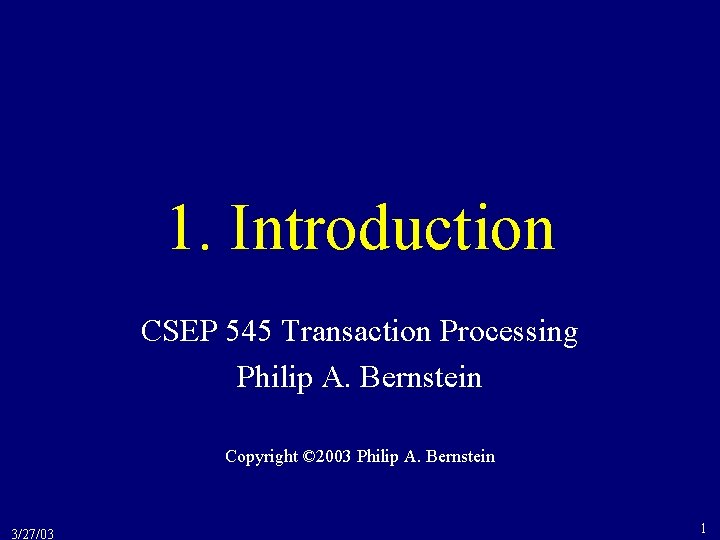 1. Introduction

CSEP 545 Transaction Processing
Philip A. Bernstein

Copyright ©2003 Philip A. Bernstein

3/27/03

1